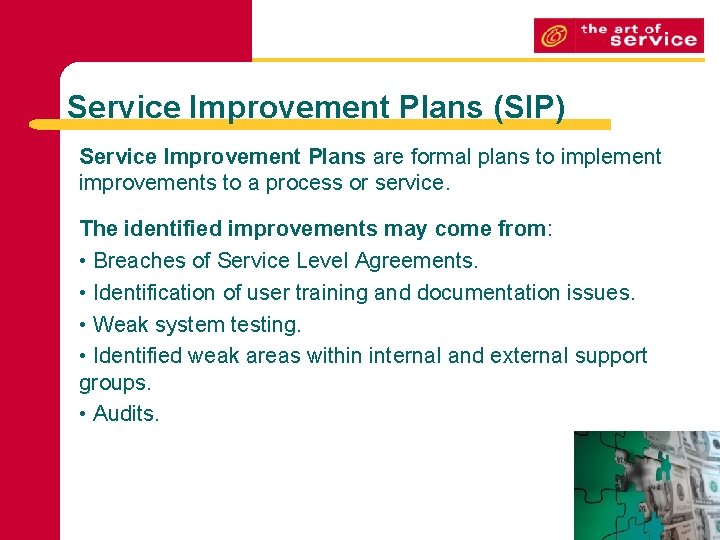 the art of service

Service Improvement Plans (SIP)

Service Improvement Plans are formal plans to implement improvements to a process or service.

The identified improvements may come from:

• Breaches of Service Level Agreements.

• Identification of user training and documentation issues.

• Weak system testing.

• Identified weak areas within internal and external support groups.

• Audits.